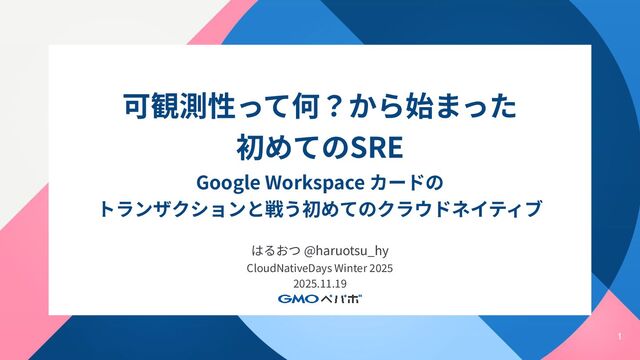 可観測性って何？から始まった
初めてのSRE

Google Workspace カードの
トランザクションと戦う初めてのクラウドネイティブ

はるおつ @haruotsu_hy
CloudNativeDays Winter 2025
2025.11.19
GMOペパボ

1